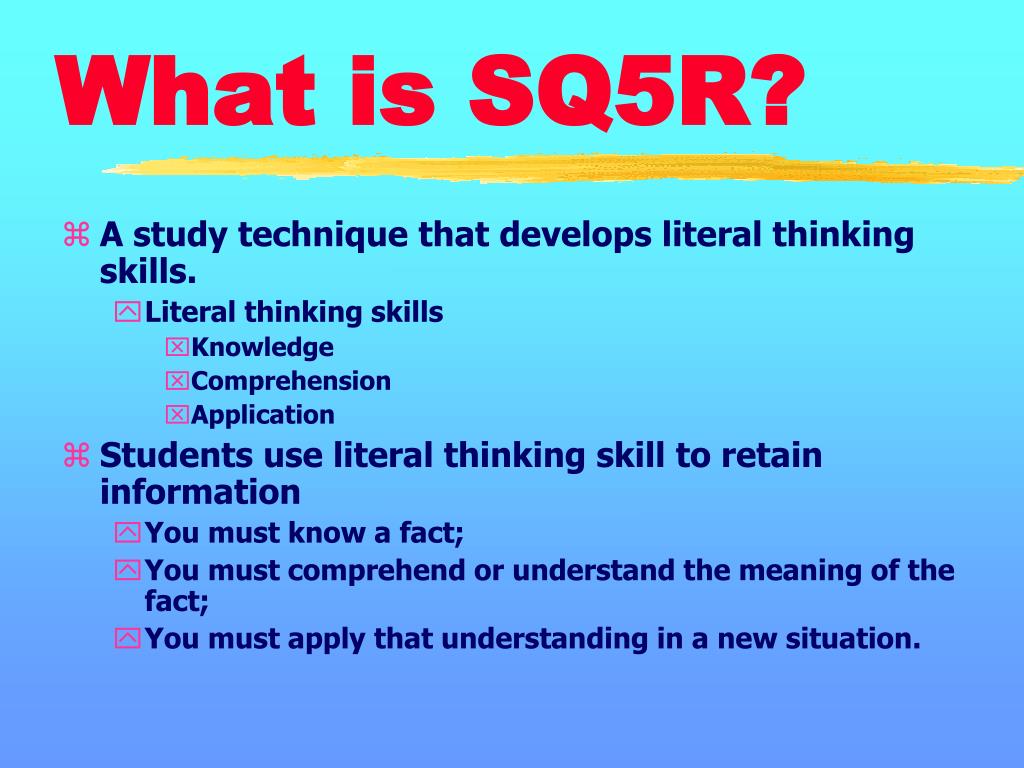 What is SQ5R?

A study technique that develops literal thinking skills.

Literal thinking skills

Knowledge

Comprehension

Application

Students use literal thinking skill to retain information

You must know a fact;

You must comprehend or understand the meaning of the fact;

You must apply that understanding in a new situation.